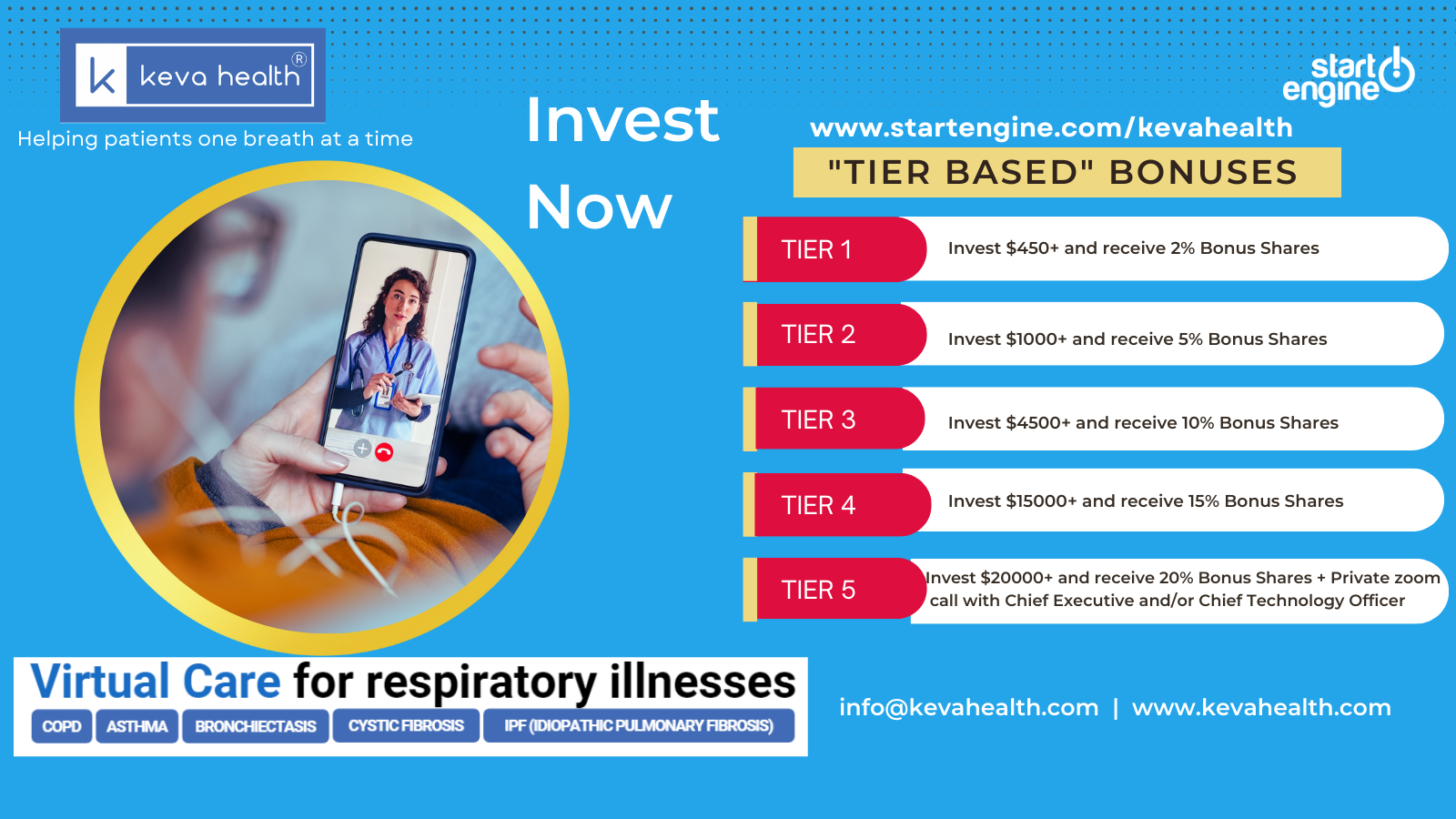 k keva health®

Helping patients one breath at a time

Invest Now

start engine

www.startengine.com/kevahealth

"TIER BASED" BONUSES

TIER 1 Invest $450+ and receive 2% Bonus Shares

TIER 2 Invest $1000+ and receive 5% Bonus Shares

TIER 3 Invest $4500+ and receive 10% Bonus Shares

TIER 4 Invest $15000+ and receive 15% Bonus Shares

TIER 5 Invest $20000+ and receive 20% Bonus Shares + Private zoom call with Chief Executive and/or Chief Technology Officer

Virtual Care for respiratory illnesses

COPD ASTHMA BRONCHIECTASIS CYSTIC FIBROSIS IPF (IDIOPATHIC PULMONARY FIBROSIS)

info@kevahealth.com | www.kevahealth.com